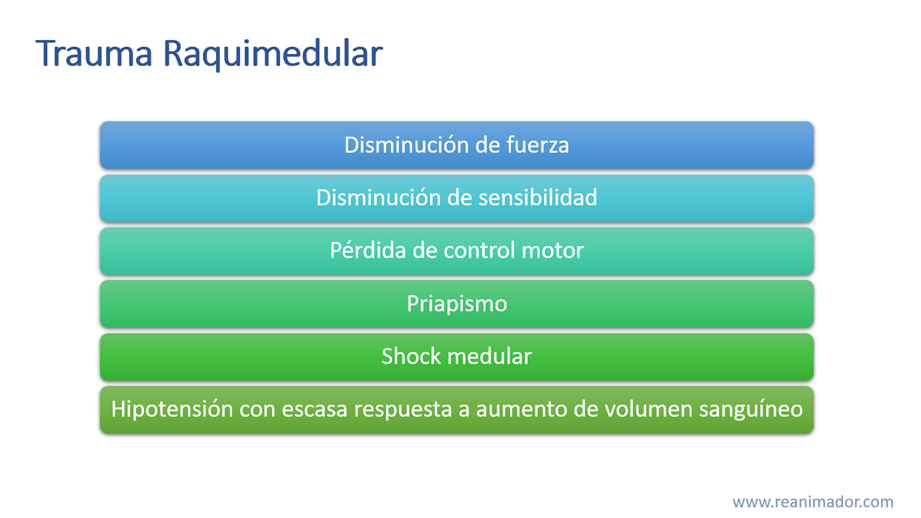 Trauma Raquimedular

Disminución de fuerza

Disminución de sensibilidad

Pérdida de control motor

Priapismo

Shock medular

Hipotensión con escasa respuesta a aumento de volumen sanguíneo

www.reanimador.com